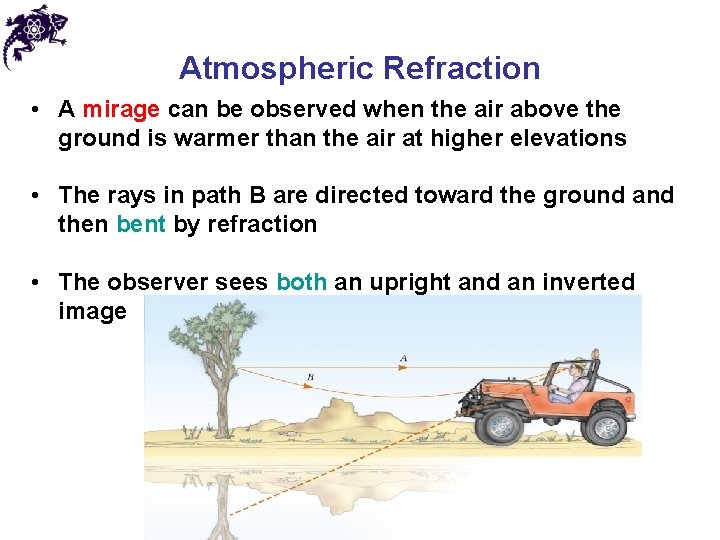 Atmospheric Refraction

• A mirage can be observed when the air above the ground is warmer than the air at higher elevations

• The rays in path B are directed toward the ground and then bent by refraction

• The observer sees both an upright and an inverted image

A

B